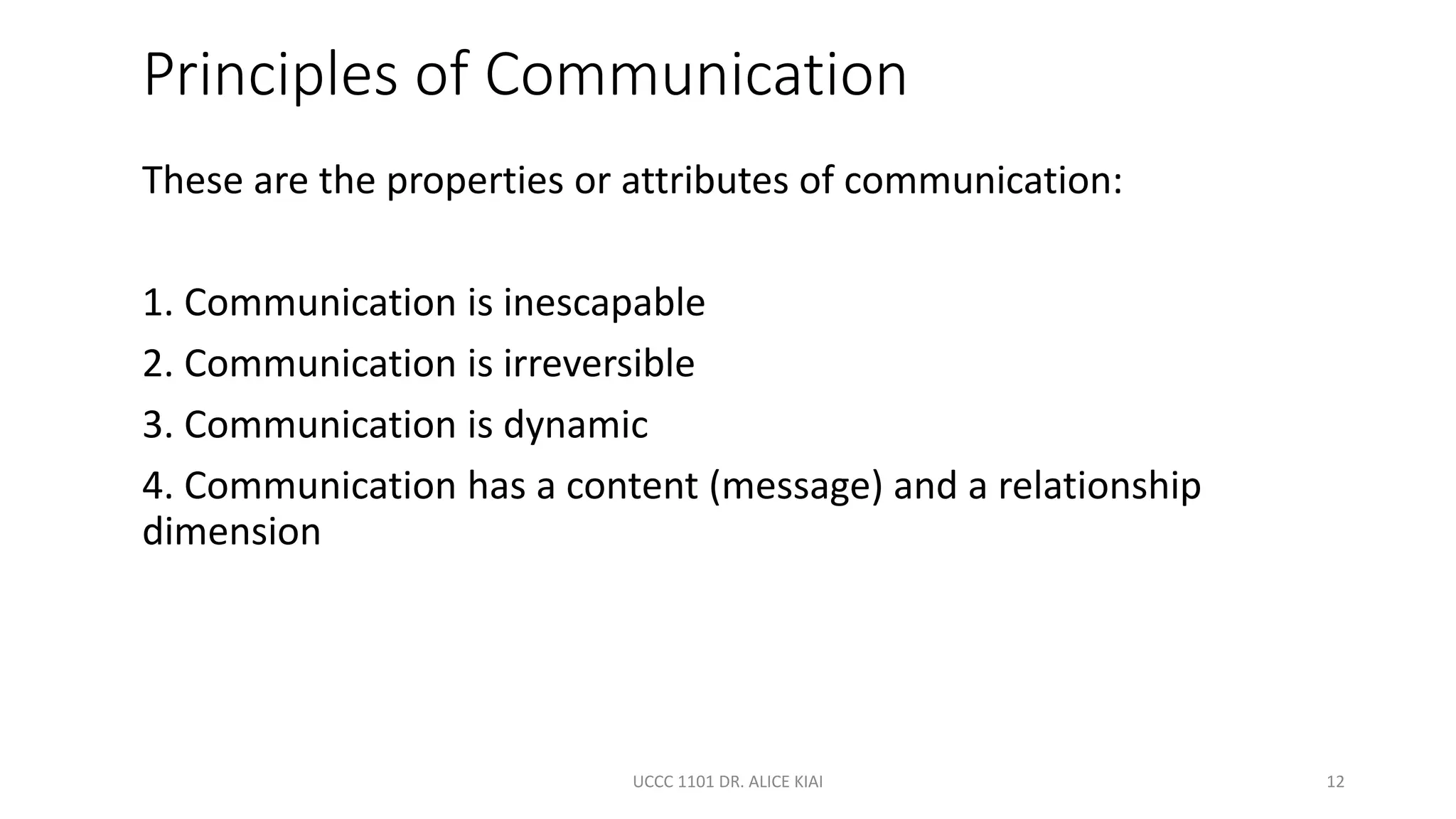 Principles of Communication

These are the properties or attributes of communication:

1. Communication is inescapable
2. Communication is irreversible
3. Communication is dynamic
4. Communication has a content (message) and a relationship dimension

UCCC 1101 DR. ALICE KIAI

12